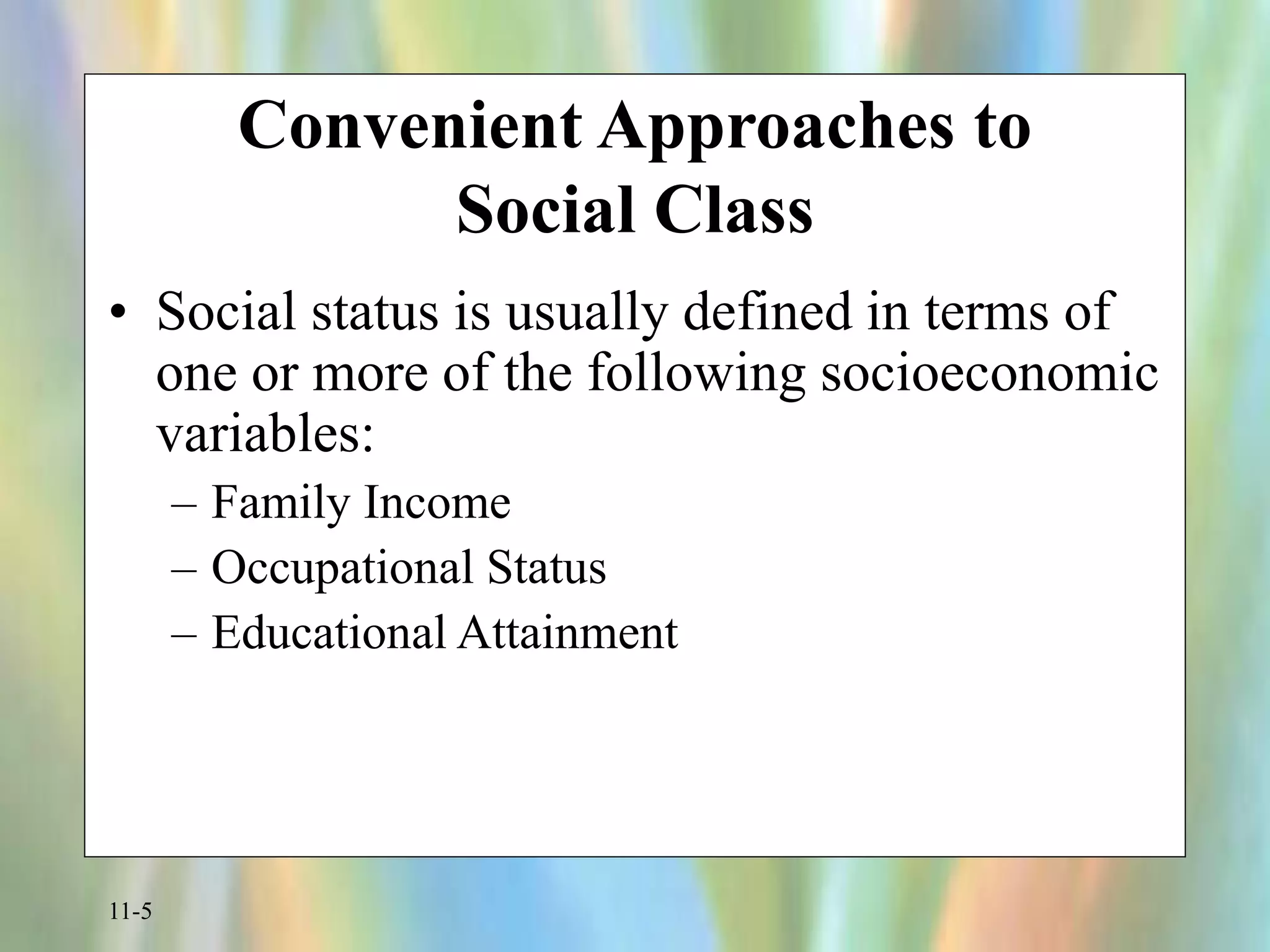 Convenient Approaches to Social Class

• Social status is usually defined in terms of one or more of the following socioeconomic variables:

– Family Income
– Occupational Status
– Educational Attainment

11-5